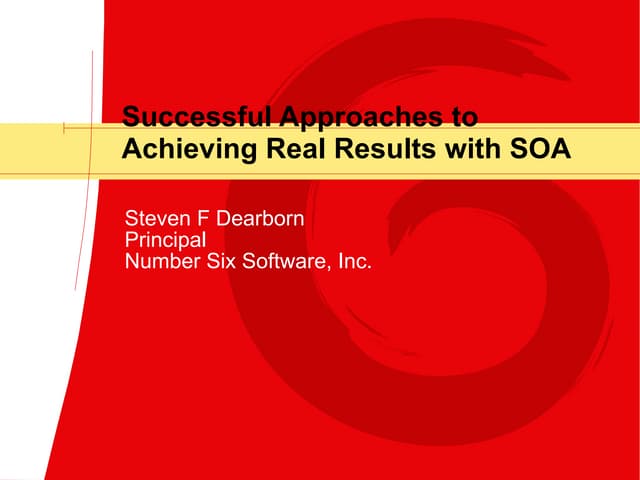 Successful Approaches to Achieving Real Results with SOA

Steven F Dearborn
Principal
Number Six Software, Inc.